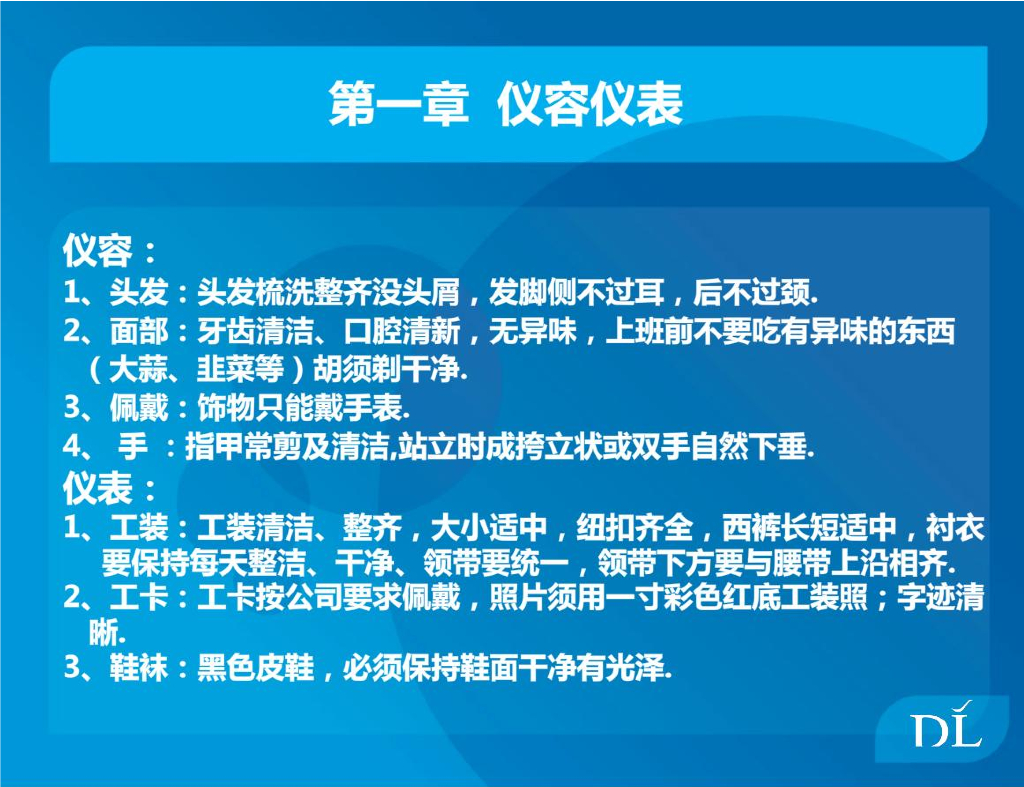 第一章 仪容仪表

仪容：
1、头发：头发梳洗整齐没头屑，发脚侧不过耳，后不过颈.
2、面部：牙齿清洁、口腔清新，无异味，上班前不要吃有异味的东西（大蒜、韭菜等）胡须剃干净.
3、佩戴：饰物只能戴手表.
4、 手 ：指甲常剪及清洁,站立时成挎立状或双手自然下垂.
仪表：
1、工装：工装清洁、整齐，大小适中，纽扣齐全，西裤长短适中，衬衣要保持每天整洁、干净、领带要统一，领带下方要与腰带上沿相齐.
2、工卡：工卡按公司要求佩戴，照片须用一寸彩色红底工装照；字迹清晰.
3、鞋袜：黑色皮鞋，必须保持鞋面干净有光泽.

DL